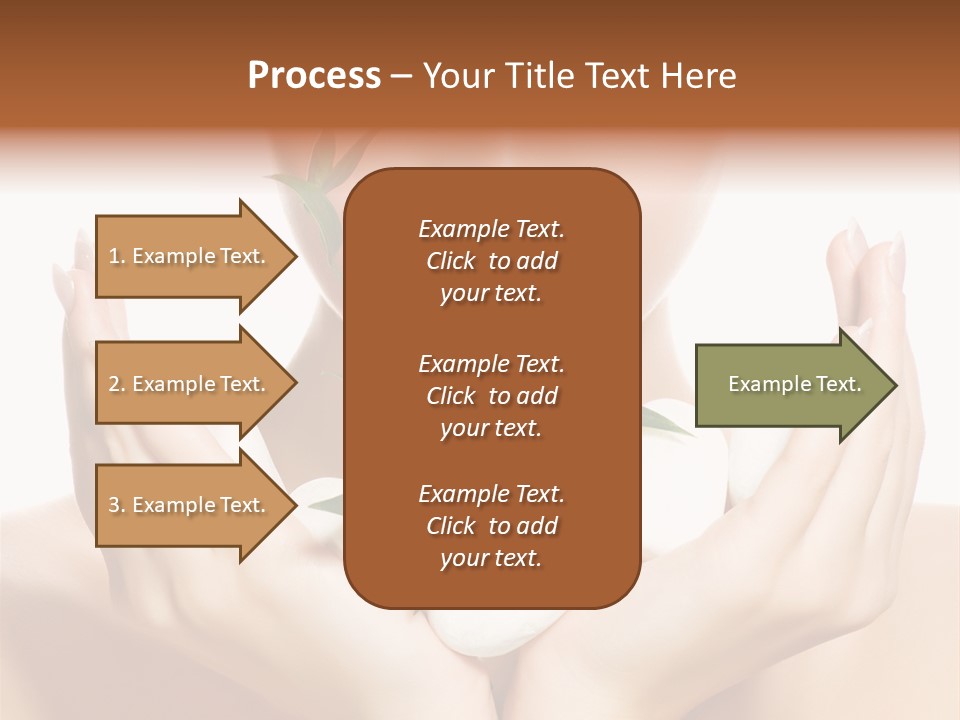 Process – Your Title Text Here

1. Example Text.

2. Example Text.

3. Example Text.

Example Text. Click to add your text.

Example Text. Click to add your text.

Example Text. Click to add your text.

Example Text.